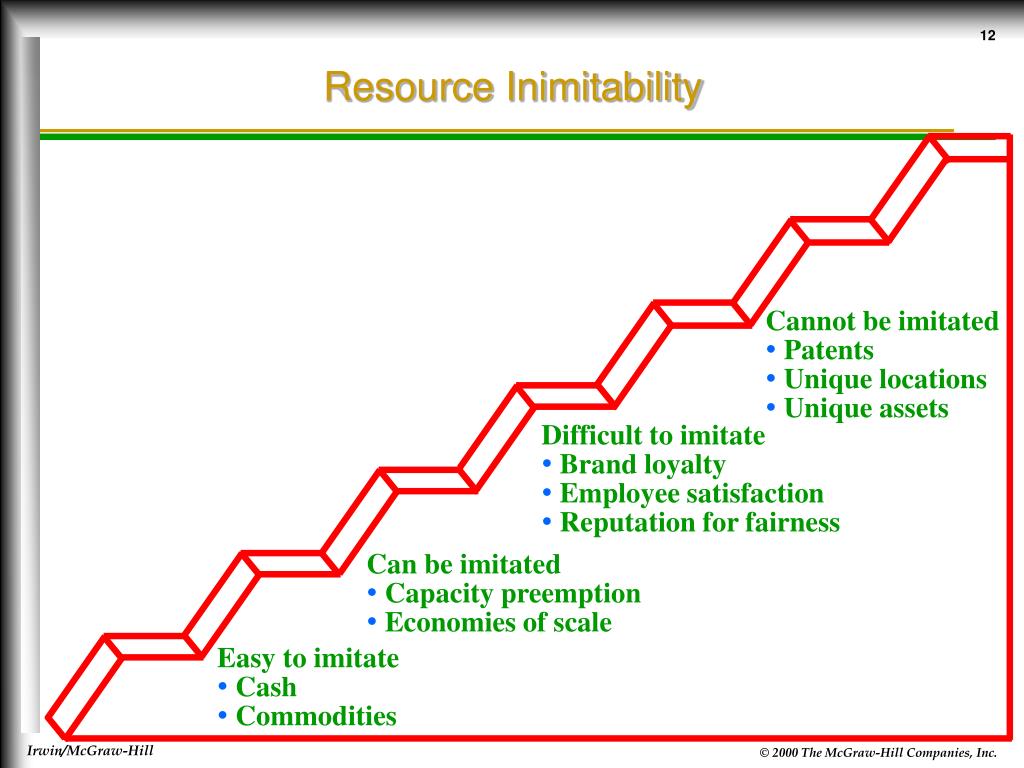 12

Resource Inimitability

Cannot be imitated
• Patents
• Unique locations
• Unique assets

Difficult to imitate
• Brand loyalty
• Employee satisfaction
• Reputation for fairness

Can be imitated
• Capacity preemption
• Economies of scale

Easy to imitate
• Cash
• Commodities

Irwin/McGraw-Hill

© 2000 The McGraw-Hill Companies, Inc.